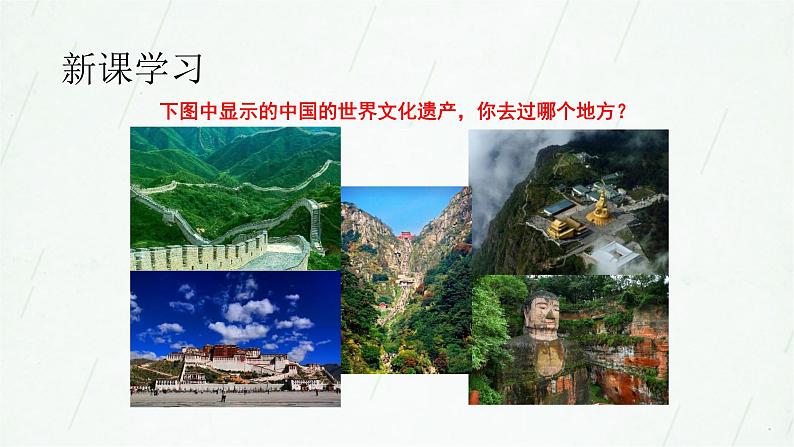 新课学习

下图中显示的中国的世界文化遗产，你去过哪个地方？